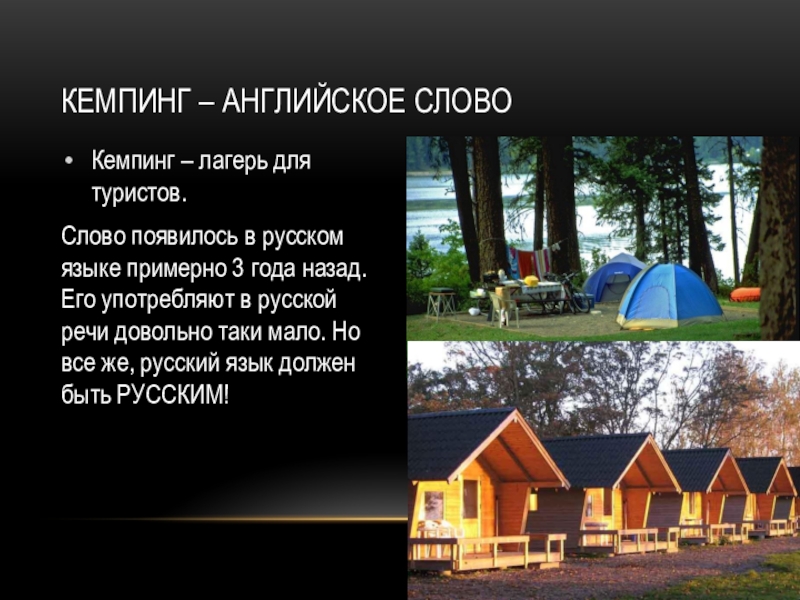 КЕМПИНГ – АНГЛИЙСКОЕ СЛОВО

• Кемпинг – лагерь для туристов.

Слово появилось в русском языке примерно 3 года назад. Его употребляют в русской речи довольно таки мало. Но все же, русский язык должен быть РУССКИМ!